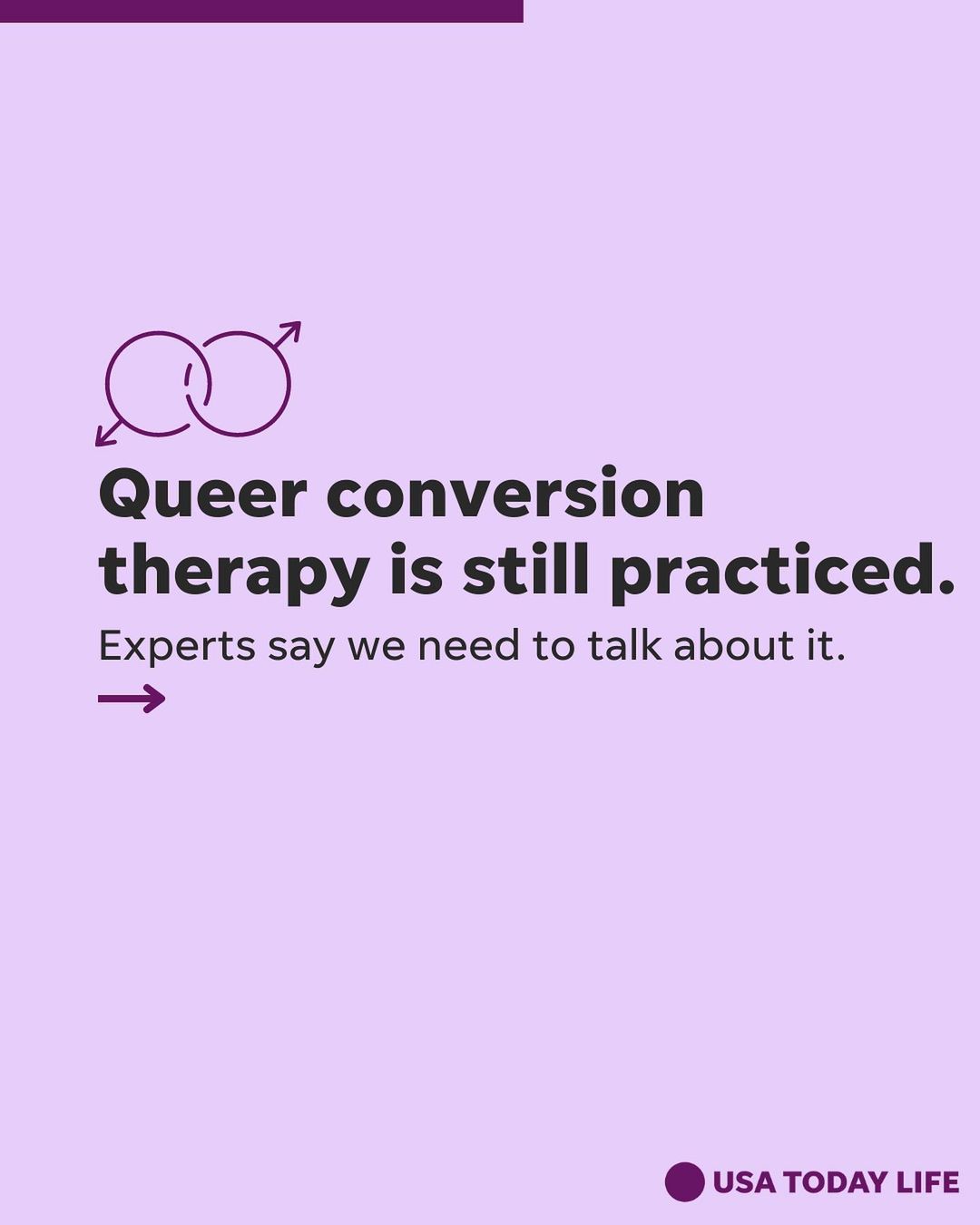 Queer conversion therapy is still practiced.

Experts say we need to talk about it.

→

USA TODAY LIFE